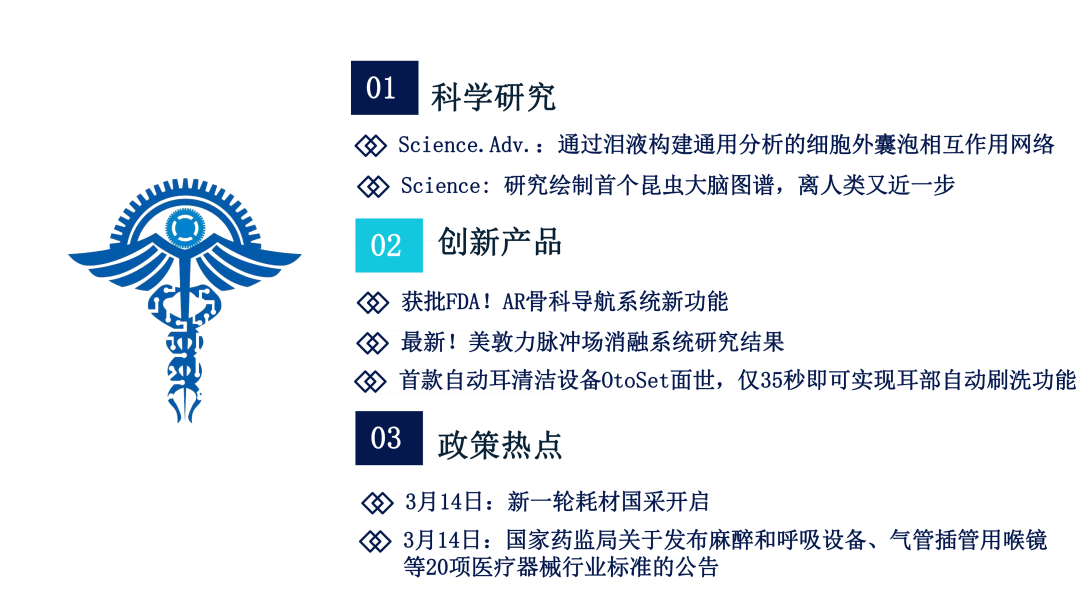 01 科学研究

Science.Adv.：通过泪液构建通用分析的细胞外囊泡相互作用网络

Science: 研究绘制首个昆虫大脑图谱，离人类又近一步

02 创新产品

获批FDA！AR骨科导航系统新功能

最新！美敦力脉冲场消融系统研究结果

首款自动耳清洁设备OtoSet面世，仅35秒即可实现耳部自动刷洗功能

03 政策热点

3月14日：新一轮耗材国采开启

3月14日：国家药监局关于发布麻醉和呼吸设备、气管插管用喉镜等20项医疗器械行业标准的公告